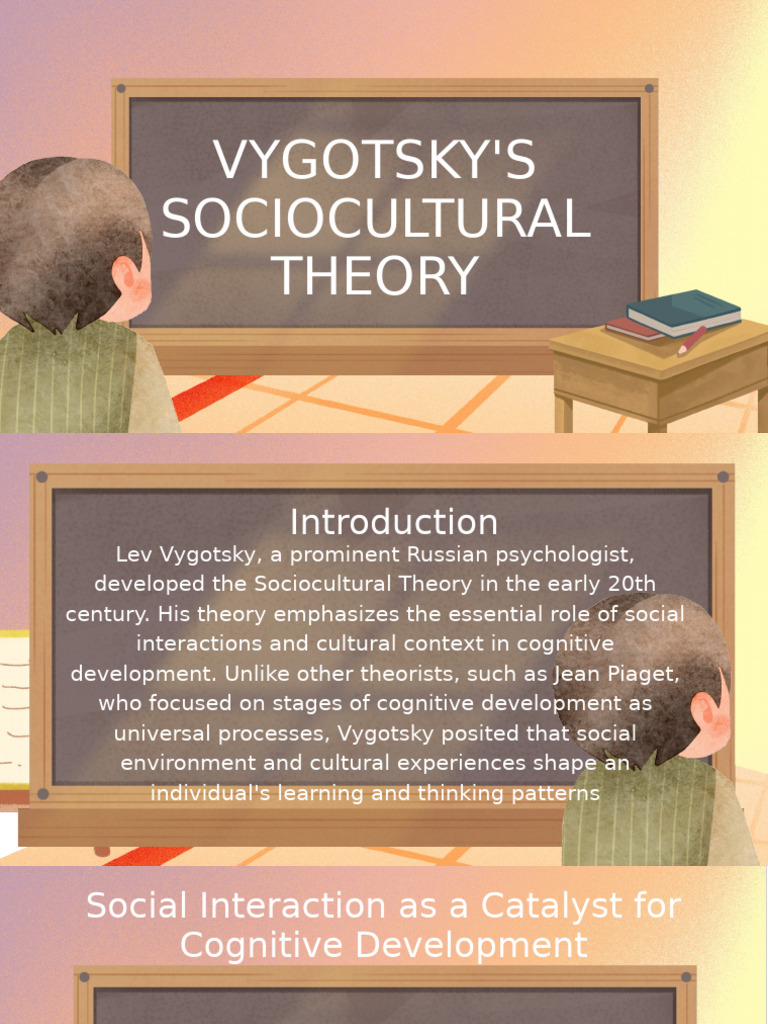 VYGOTSKY'S SOCIOCULTURAL THEORY

Introduction

Lev Vygotsky, a prominent Russian psychologist, developed the Sociocultural Theory in the early 20th century. His theory emphasizes the essential role of social interactions and cultural context in cognitive development. Unlike other theorists, such as Jean Piaget, who focused on stages of cognitive development as universal processes, Vygotsky posited that social environment and cultural experiences shape an individual's learning and thinking patterns

Social Interaction as a Catalyst for Cognitive Development